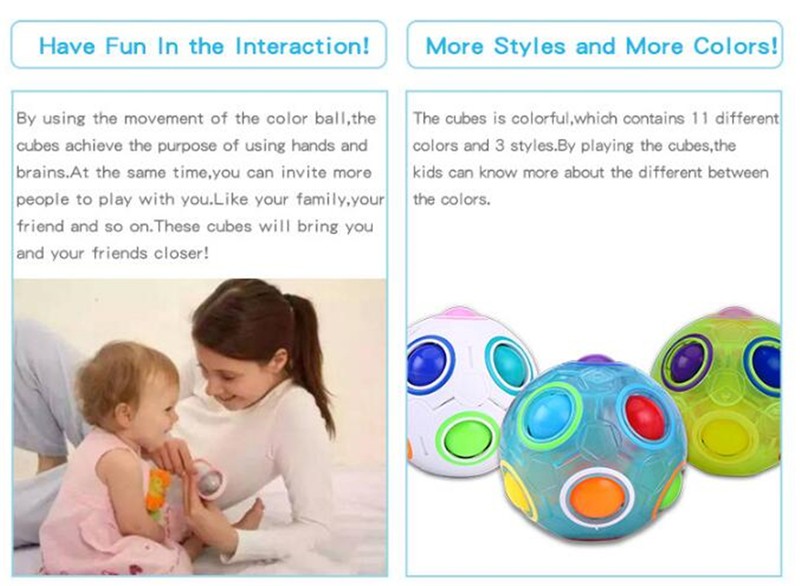 Have Fun In the Interaction!

By using the movement of the color ball,the cubes achieve the purpose of using hands and brains.At the same time,you can invite more people to play with you.Like your family,your friend and so on.These cubes will bring you and your friends closer!

More Styles and More Colors!

The cubes is colorful,which contains 11 different colors and 3 styles.By playing the cubes,the kids can know more about the different between the colors.